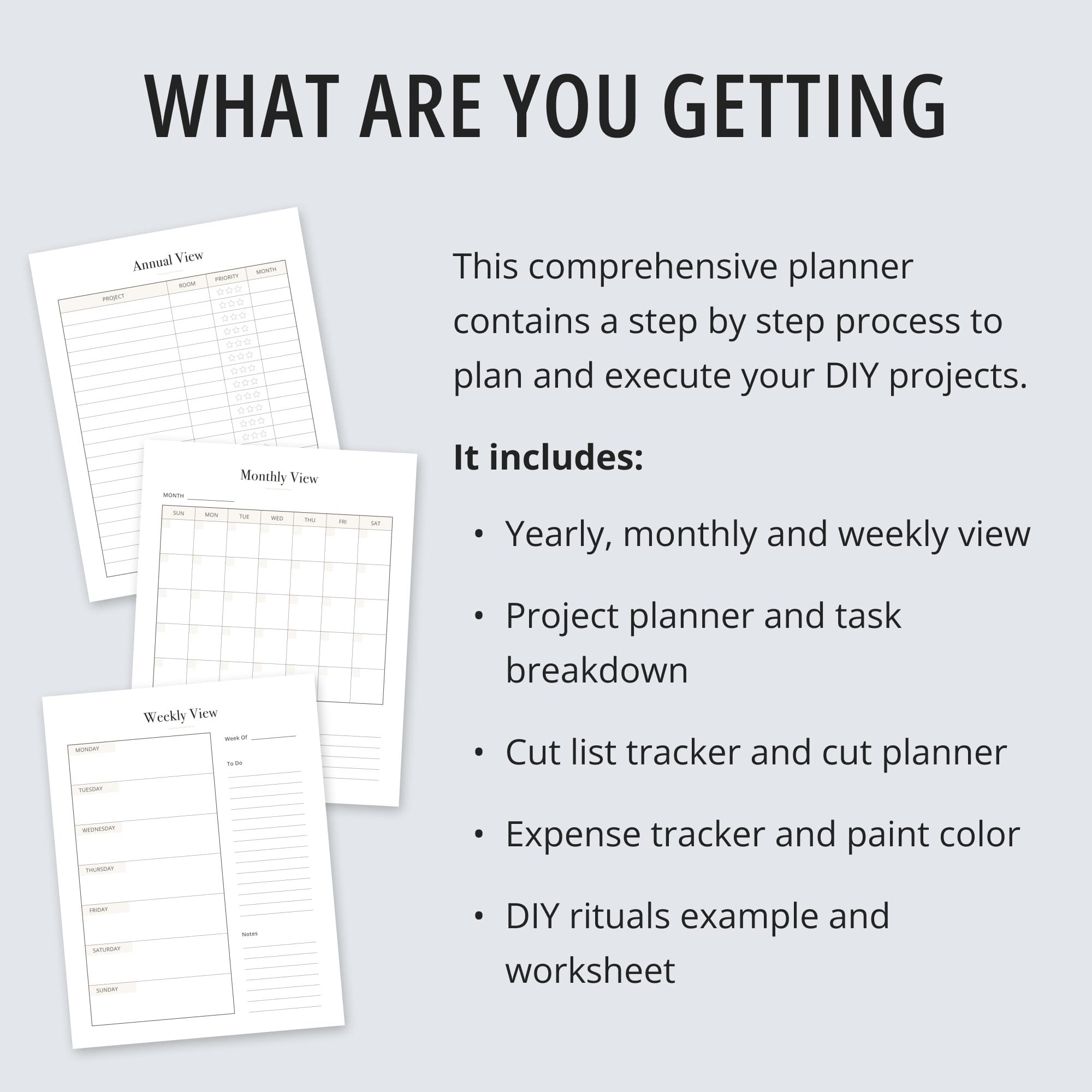 WHAT ARE YOU GETTING

Annual View

| PROJECT | ROOM | PRIORITY | MONTH |
|---|---|---|---|

Monthly View

MONTH

| SUN | MON | TUE | WED | THU | FRI | SAT |
|---|---|---|---|---|---|---|

Weekly View

MONDAY
TUESDAY
WEDNESDAY
THURSDAY
FRIDAY
SATURDAY
SUNDAY

Week Of
To Do
Notes

This comprehensive planner contains a step by step process to plan and execute your DIY projects.

It includes:

• Yearly, monthly and weekly view

• Project planner and task breakdown

• Cut list tracker and cut planner

• Expense tracker and paint color

• DIY rituals example and worksheet